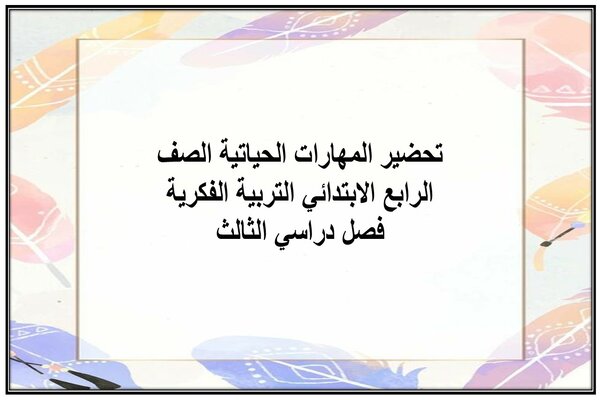 تحضير المهارات الحياتية الصف الرابع الابتدائي التربية الفكرية فصل دراسي الثالث